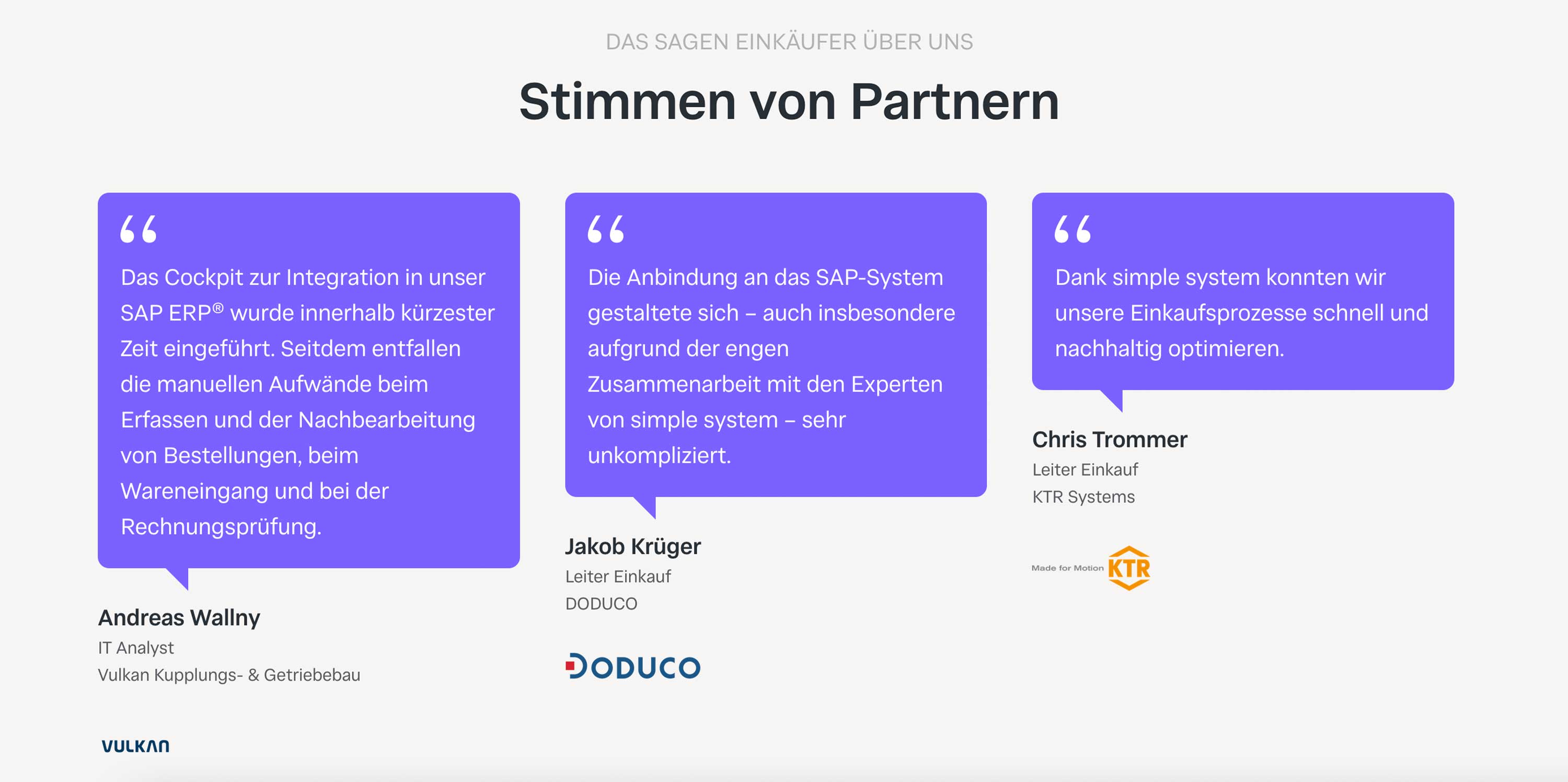 DAS SAGEN EINKÄUFER ÜBER UNS

Stimmen von Partnern

“

Das Cockpit zur Integration in unser SAP ERP® wurde innerhalb kürzester Zeit eingeführt. Seitdem entfallen die manuellen Aufwände beim Erfassen und der Nachbearbeitung von Bestellungen, beim Wareneingang und bei der Rechnungsprüfung.

Andreas Wallny
IT Analyst
Vulkan Kupplungs- & Getriebebau

VULKAN

“

Die Anbindung an das SAP-System gestaltete sich – auch insbesondere aufgrund der engen Zusammenarbeit mit den Experten von simple system – sehr unkompliziert.

Jakob Krüger
Leiter Einkauf
DODUCO

DODUCO

“

Dank simple system konnten wir unsere Einkaufsprozesse schnell und nachhaltig optimieren.

Chris Trommer
Leiter Einkauf
KTR Systems

Made for Motion KTR